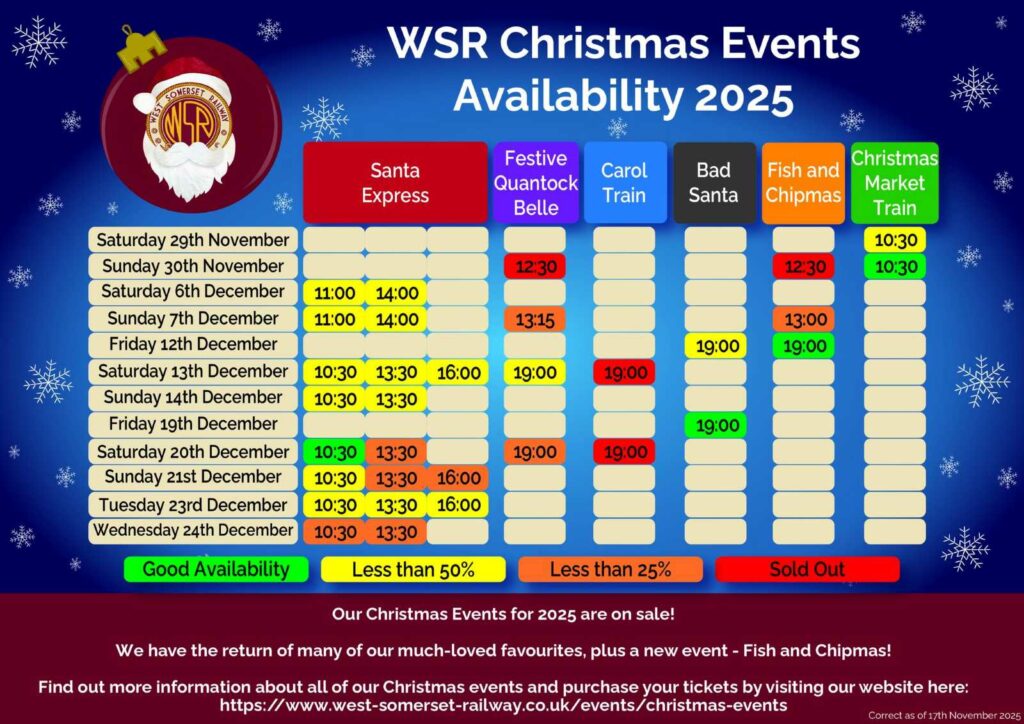 WEST SOMERSET RAILWAY
WSR

WSR Christmas Events Availability 2025

| | Santa Express | | | Festive Quantock Belle | Carol Train | Bad Santa | Fish and Chipmas | Christmas Market Train |
|---|---|---|---|---|---|---|---|---|
| Saturday 29th November | | | | | | | | 10:30 |
| Sunday 30th November | | | | 12:30 | | | 12:30 | 10:30 |
| Saturday 6th December | 11:00 | 14:00 | | | | | | |
| Sunday 7th December | 11:00 | 14:00 | | 13:15 | | | 13:00 | |
| Friday 12th December | | | | | | 19:00 | 19:00 | |
| Saturday 13th December | 10:30 | 13:30 | 16:00 | 19:00 | 19:00 | | | |
| Sunday 14th December | 10:30 | 13:30 | | | | | | |
| Friday 19th December | | | | | | 19:00 | | |
| Saturday 20th December | 10:30 | 13:30 | | 19:00 | 19:00 | | | |
| Sunday 21st December | 10:30 | 13:30 | 16:00 | | | | | |
| Tuesday 23rd December | 10:30 | 13:30 | 16:00 | | | | | |
| Wednesday 24th December | 10:30 | 13:30 | | | | | | |

Good Availability
Less than 50%
Less than 25%
Sold Out

Our Christmas Events for 2025 are on sale!

We have the return of many of our much-loved favourites, plus a new event - Fish and Chipmas!

Find out more information about all of our Christmas events and purchase your tickets by visiting our website here: https://www.west-somerset-railway.co.uk/events/christmas-events

Correct as of 17th November 2025